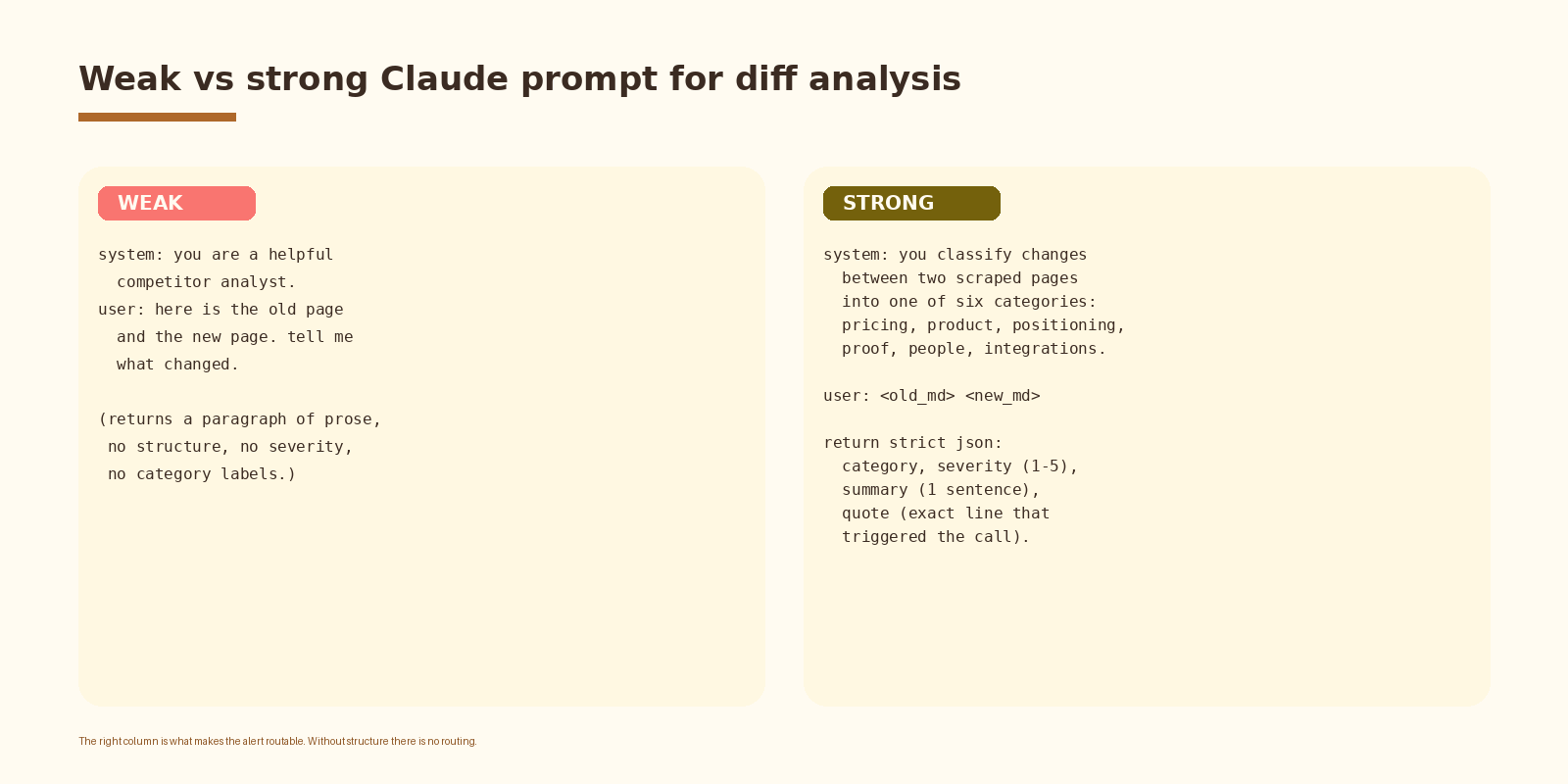 Weak vs strong Claude prompt for diff analysis

WEAK

system: you are a helpful competitor analyst.
user: here is the old page and the new page. tell me what changed.

(returns a paragraph of prose, no structure, no severity, no category labels.)

STRONG

system: you classify changes between two scraped pages into one of six categories: pricing, product, positioning, proof, people, integrations.

user: <old_md> <new_md>

return strict json: category, severity (1-5), summary (1 sentence), quote (exact line that triggered the call).

The right column is what makes the alert routable. Without structure there is no routing.